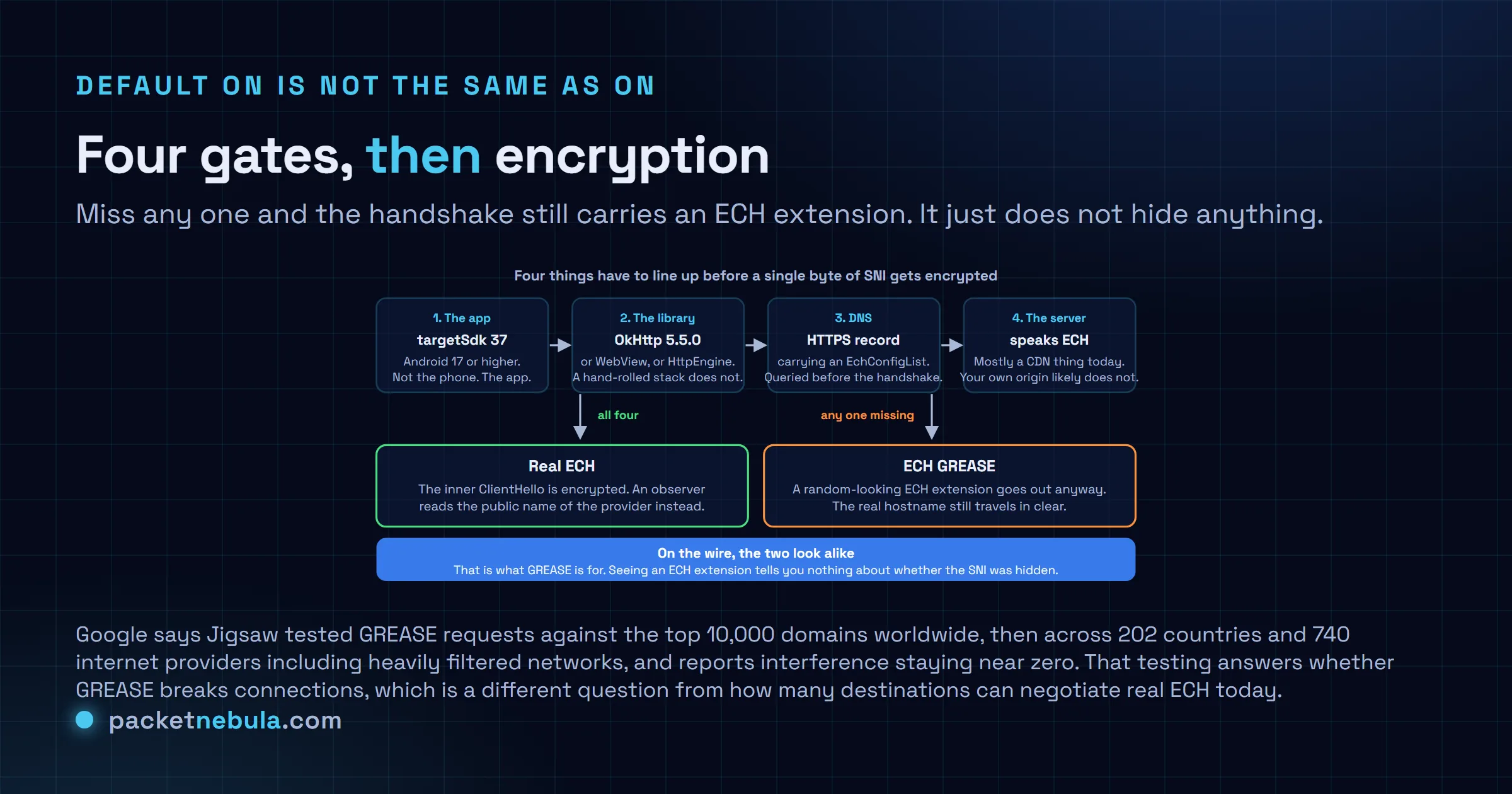 DEFAULT ON IS NOT THE SAME AS ON

Four gates, then encryption

Miss any one and the handshake still carries an ECH extension. It just does not hide anything.

Four things have to line up before a single byte of SNI gets encrypted

1. The app
targetSdk 37
Android 17 or higher. Not the phone. The app.

2. The library
OkHttp 5.5.0
or WebView, or HttpEngine. A hand-rolled stack does not.

3. DNS
HTTPS record
carrying an EchConfigList. Queried before the handshake.

4. The server
speaks ECH
Mostly a CDN thing today. Your own origin likely does not.

all four

any one missing

Real ECH
The inner ClientHello is encrypted. An observer reads the public name of the provider instead.

ECH GREASE
A random-looking ECH extension goes out anyway. The real hostname still travels in clear.

On the wire, the two look alike
That is what GREASE is for. Seeing an ECH extension tells you nothing about whether the SNI was hidden.

Google says Jigsaw tested GREASE requests against the top 10,000 domains worldwide, then across 202 countries and 740 internet providers including heavily filtered networks, and reports interference staying near zero. That testing answers whether GREASE breaks connections, which is a different question from how many destinations can negotiate real ECH today.

packetnebula.com